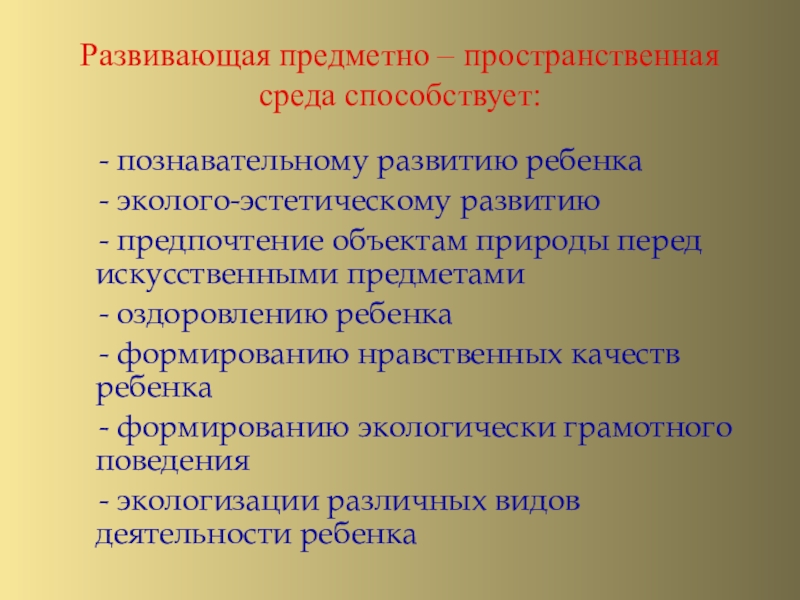 Развивающая предметно – пространственная среда способствует:

- познавательному развитию ребенка

- эколого-эстетическому развитию

- предпочтение объектам природы перед искусственными предметами

- оздоровлению ребенка

- формированию нравственных качеств ребенка

- формированию экологически грамотного поведения

- экологизации различных видов деятельности ребенка